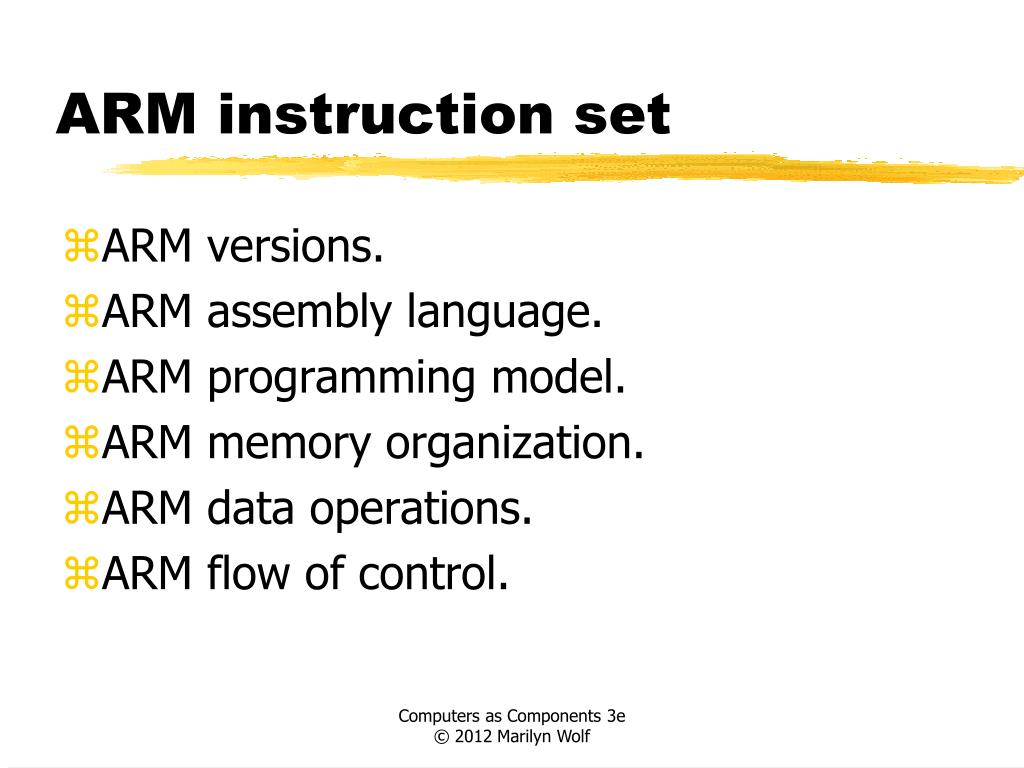 ARM instruction set

⌘ARM versions.
⌘ARM assembly language.
⌘ARM programming model.
⌘ARM memory organization.
⌘ARM data operations.
⌘ARM flow of control.

Computers as Components 3e
© 2012 Marilyn Wolf